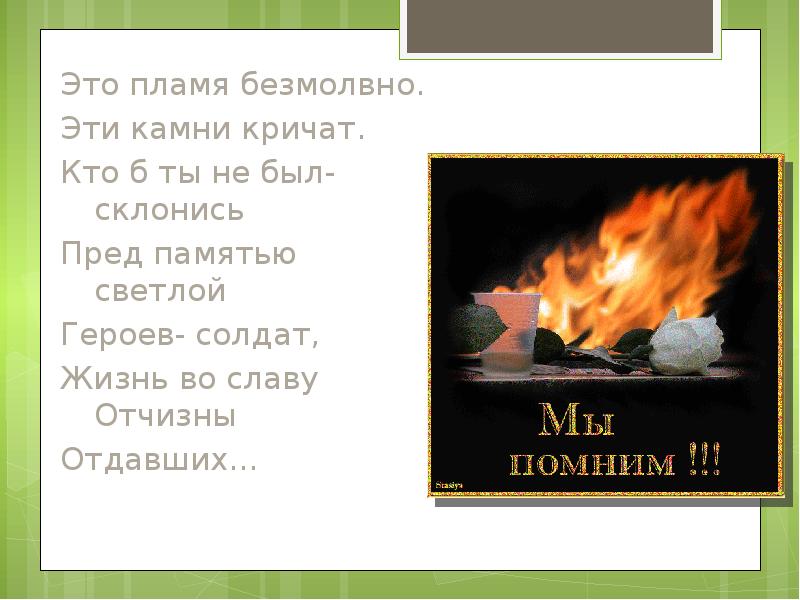 Это пламя безмолвно.

Эти камни кричат.

Кто б ты не был- склонись

Пред памятью светлой

Героев- солдат,

Жизнь во славу Отчизны

Отдавших…

Мы помним !!!

Stasiya